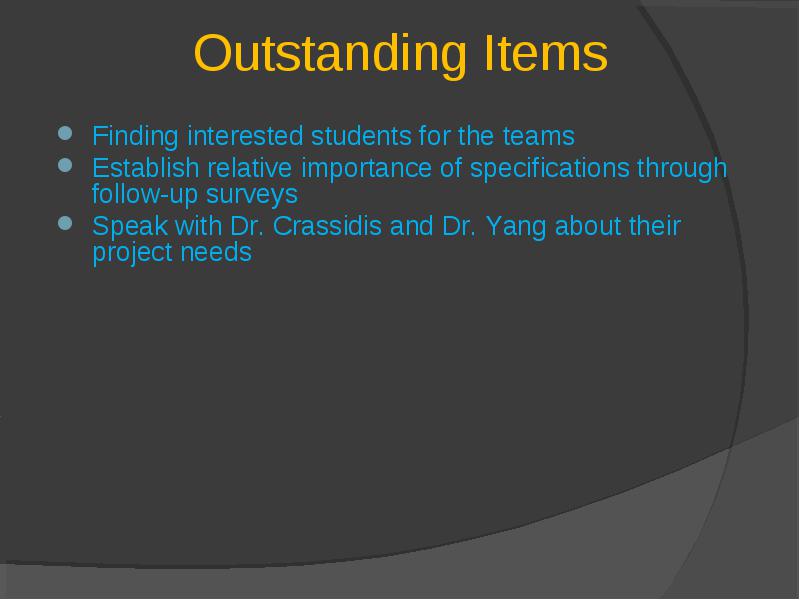 Outstanding Items

- Finding interested students for the teams
- Establish relative importance of specifications through follow-up surveys
- Speak with Dr. Crassidis and Dr. Yang about their project needs